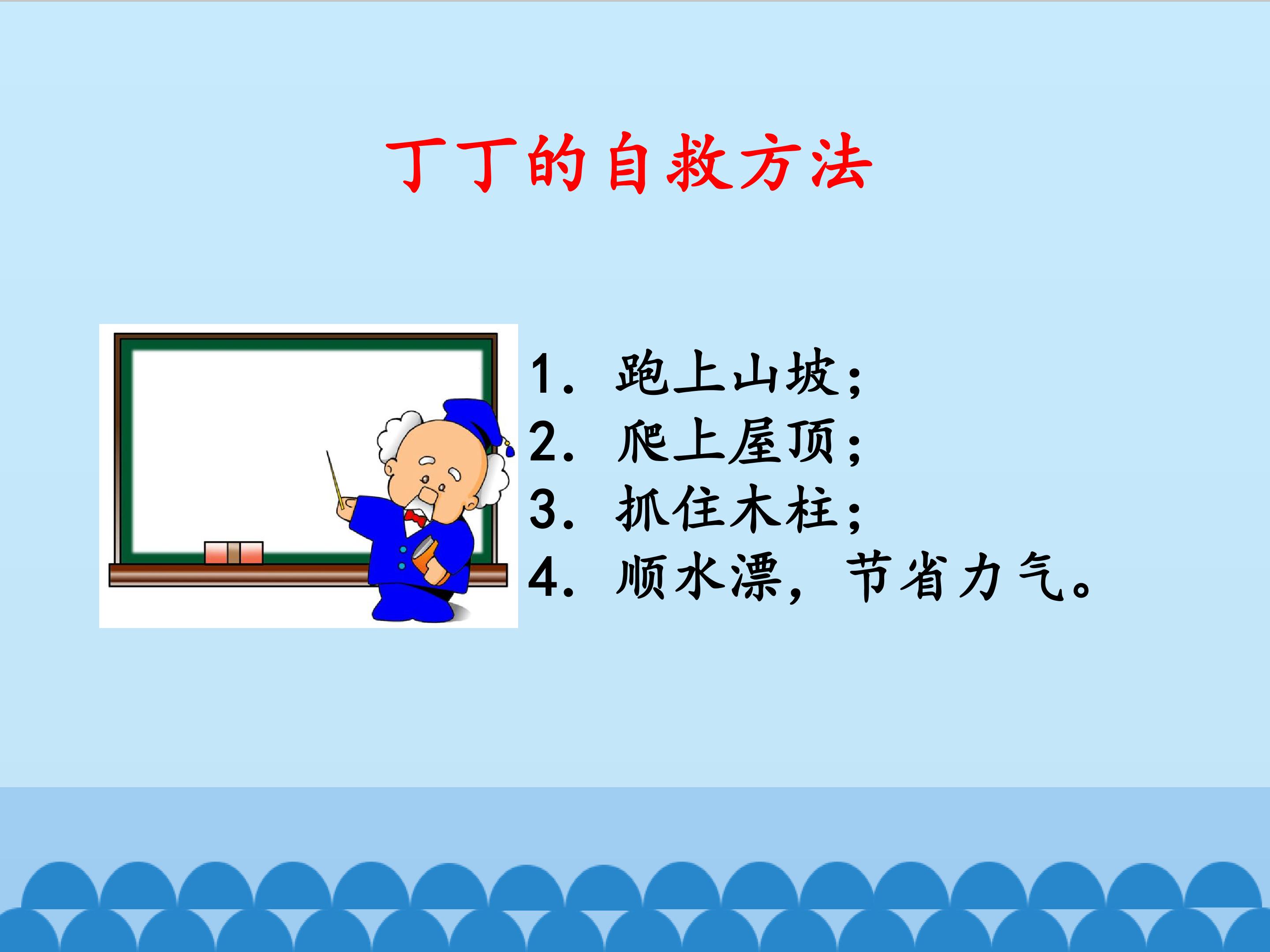 丁丁的自救方法

1．跑上山坡；
2．爬上屋顶；
3．抓住木柱；
4．顺水漂，节省力气。